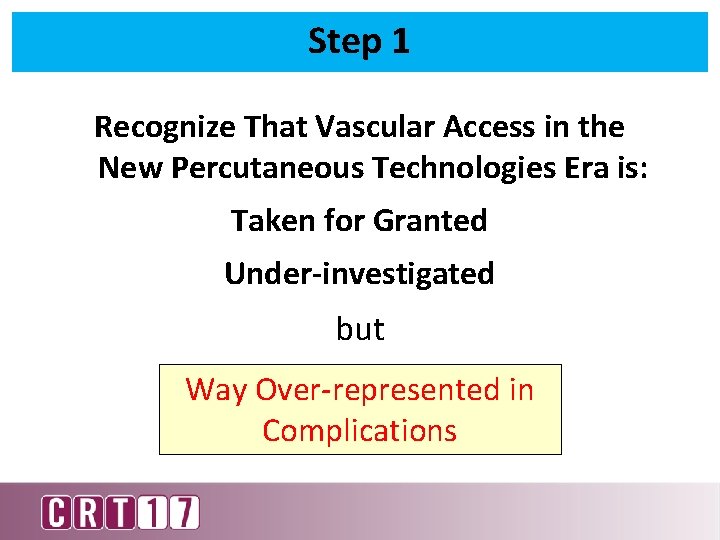 Step 1

Recognize That Vascular Access in the New Percutaneous Technologies Era is:

Taken for Granted

Under-investigated

but

Way Over-represented in Complications

CRT17